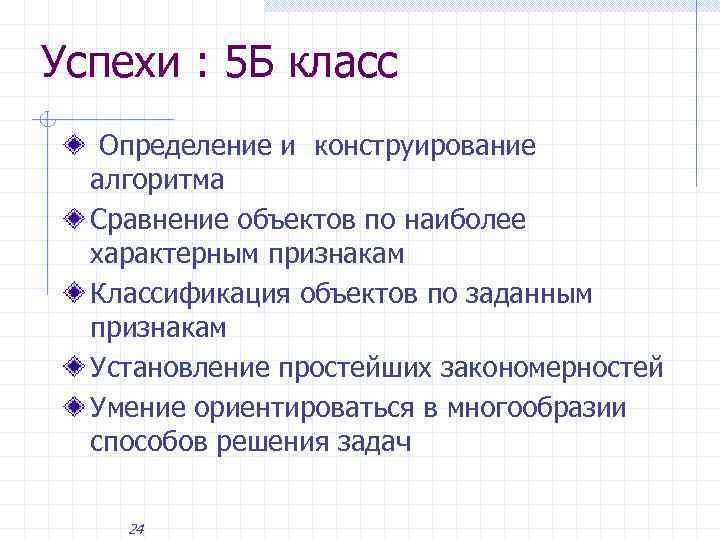 Успехи : 5Б класс

Определение и конструирование алгоритма

Сравнение объектов по наиболее характерным признакам

Классификация объектов по заданным признакам

Установление простейших закономерностей

Умение ориентироваться в многообразии способов решения задач

24